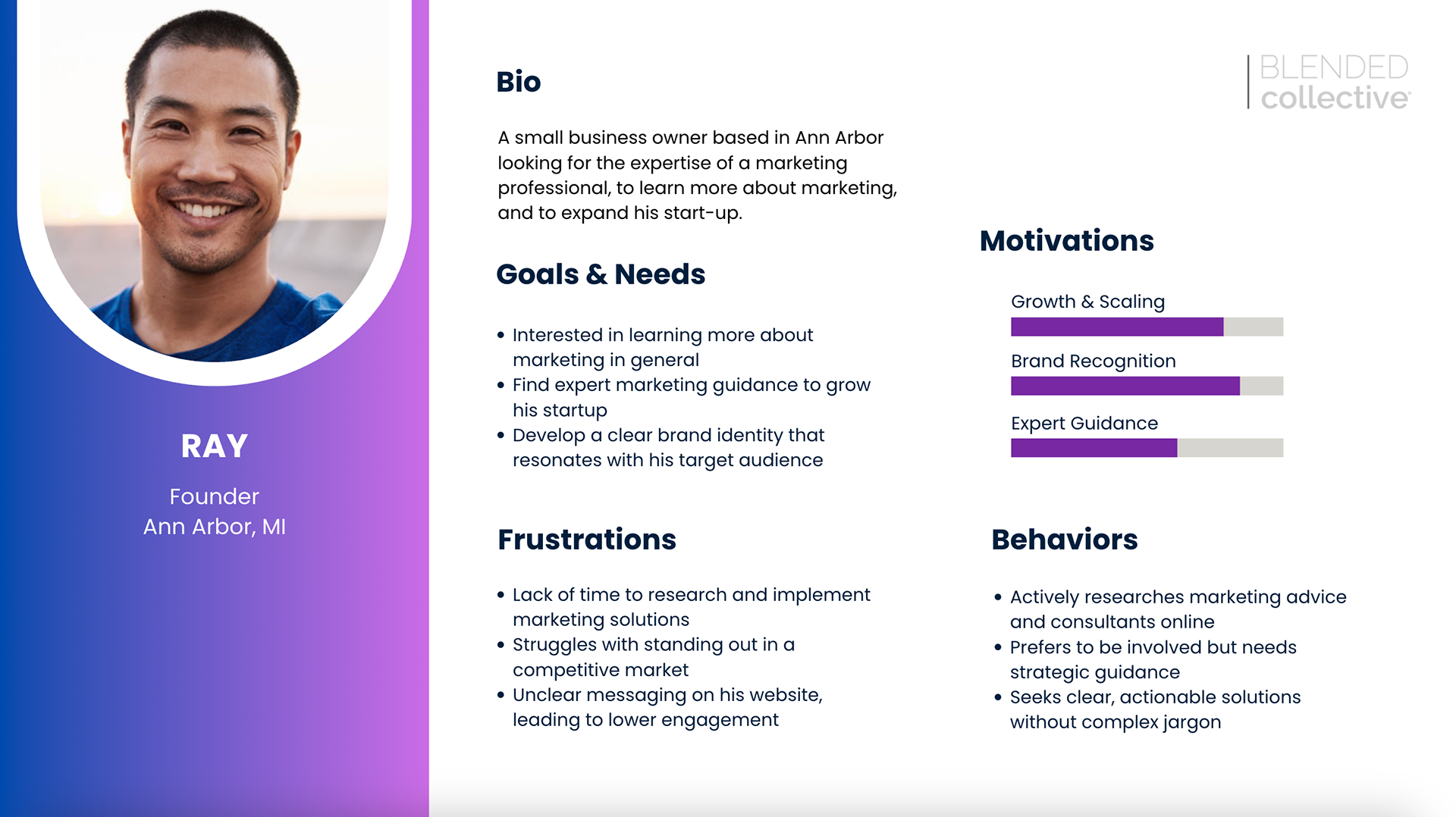 RAY

Founder
Ann Arbor, MI

Bio

A small business owner based in Ann Arbor looking for the expertise of a marketing professional, to learn more about marketing, and to expand his start-up.

Goals & Needs

• Interested in learning more about marketing in general
• Find expert marketing guidance to grow his startup
• Develop a clear brand identity that resonates with his target audience

Frustrations

• Lack of time to research and implement marketing solutions
• Struggles with standing out in a competitive market
• Unclear messaging on his website, leading to lower engagement

BLENDED collective

Motivations

Growth & Scaling

Brand Recognition

Expert Guidance

Behaviors

• Actively researches marketing advice and consultants online
• Prefers to be involved but needs strategic guidance
• Seeks clear, actionable solutions without complex jargon